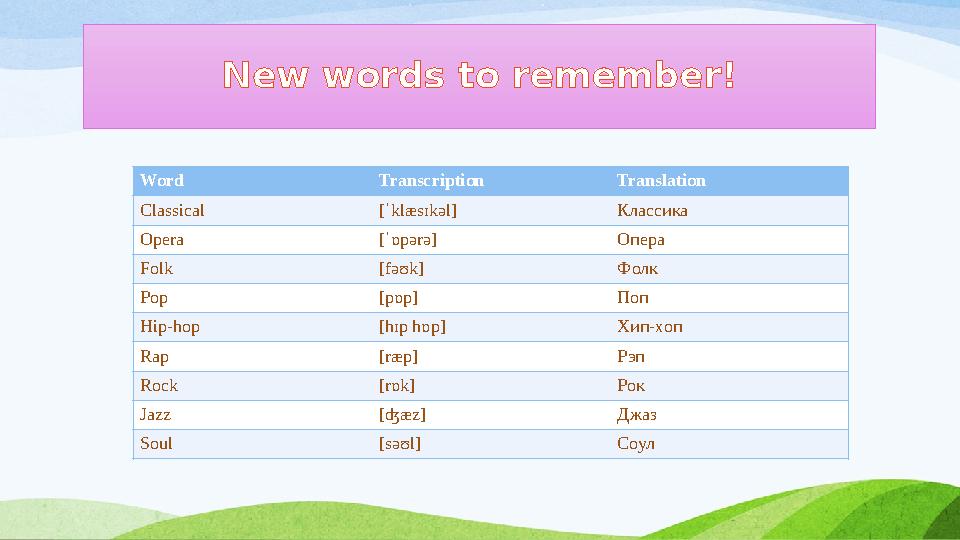 New words to remember!

| Word | Transcription | Translation |
|---|---|---|
| Classical | [ˈklæsɪkəl] | Классика |
| Opera | [ˈɒpərə] | Опера |
| Folk | [fəʊk] | Фолк |
| Pop | [pɒp] | Поп |
| Hip-hop | [hɪp hɒp] | Хип-хоп |
| Rap | [ræp] | Рэп |
| Rock | [rɒk] | Рок |
| Jazz | [ʤæz] | Джаз |
| Soul | [səʊl] | Соул |